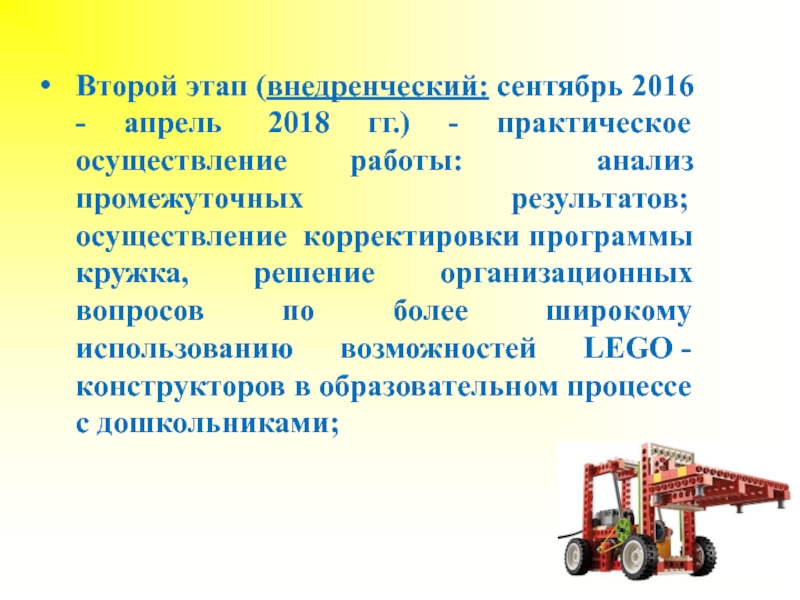 • Второй этап (внедренческий: сентябрь 2016 - апрель 2018 гг.) - практическое осуществление работы: анализ промежуточных результатов; осуществление корректировки программы кружка, решение организационных вопросов по более широкому использованию возможностей LEGO - конструкторов в образовательном процессе с дошкольниками;